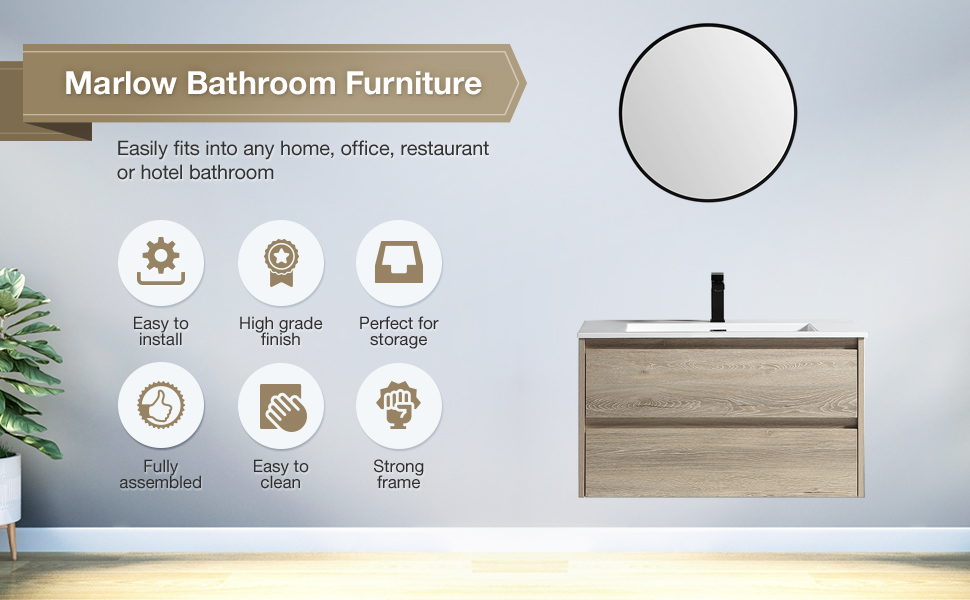 Marlow Bathroom Furniture

Easily fits into any home, office, restaurant or hotel bathroom

Easy to install

High grade finish

Perfect for storage

Fully assembled

Easy to clean

Strong frame